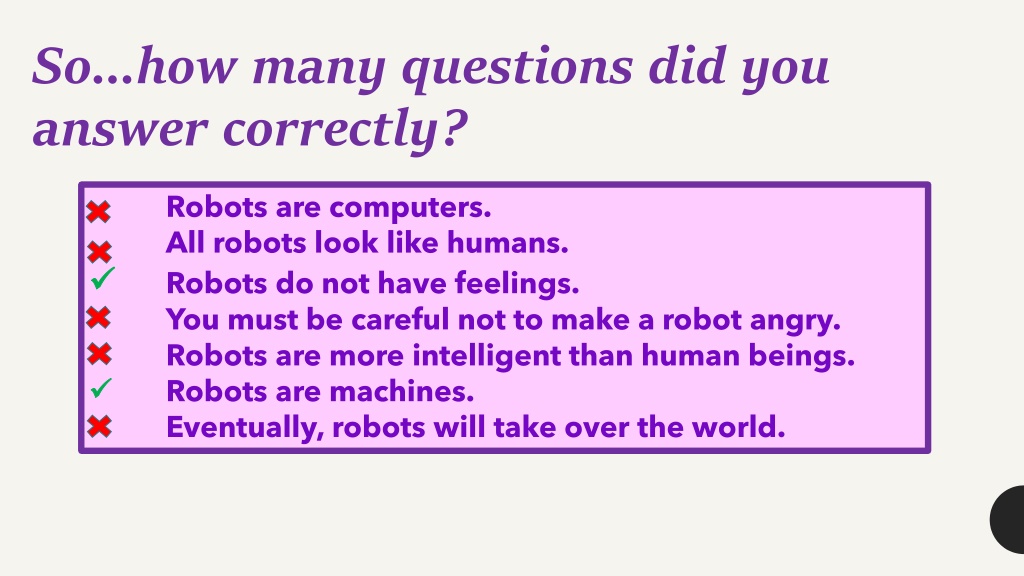 So…how many questions did you answer correctly?

✖ Robots are computers.
✖ All robots look like humans.
✓ Robots do not have feelings.
✖ You must be careful not to make a robot angry.
✖ Robots are more intelligent than human beings.
✓ Robots are machines.
✖ Eventually, robots will take over the world.